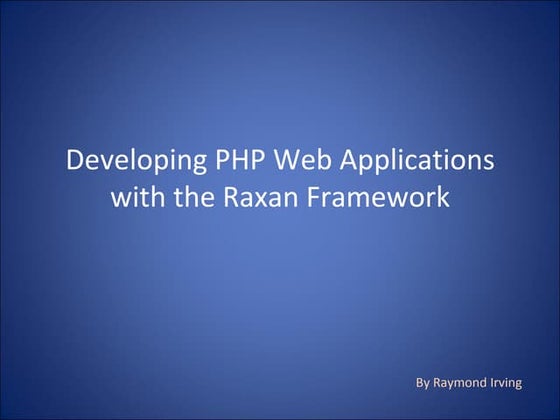 Developing PHP Web Applications with the Raxan Framework

By Raymond Irving